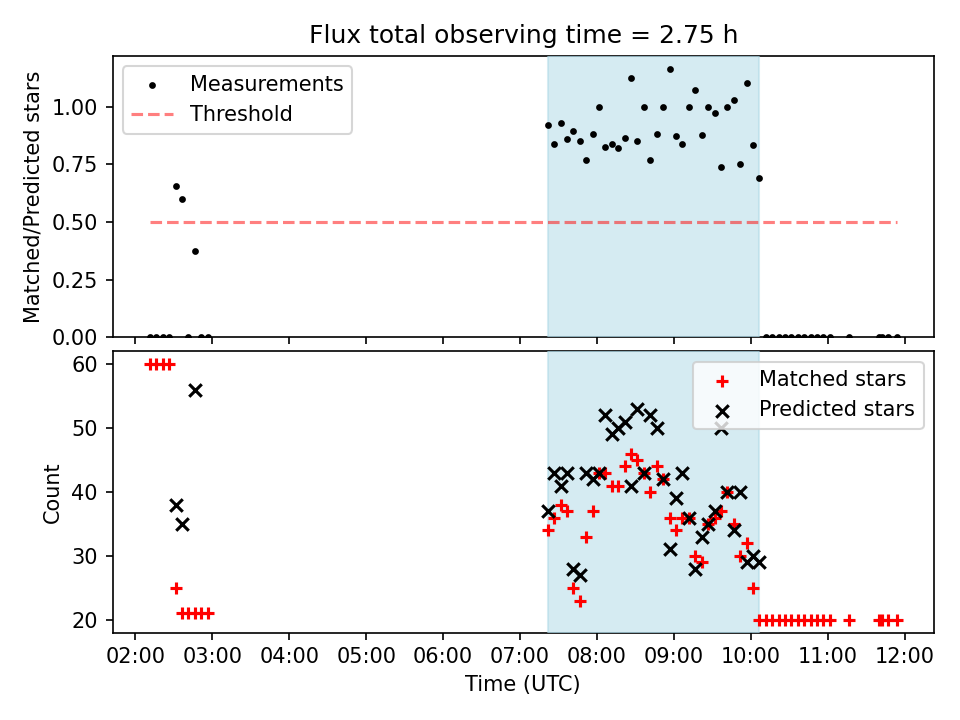 Flux total observing time = 2.75 h

Measurements
Threshold

Matched/Predicted stars

1.00
0.75
0.50
0.25
0.00

Matched stars
Predicted stars

Count

60
50
40
30
20

02:00 03:00 04:00 05:00 06:00 07:00 08:00 09:00 10:00 11:00 12:00

Time (UTC)